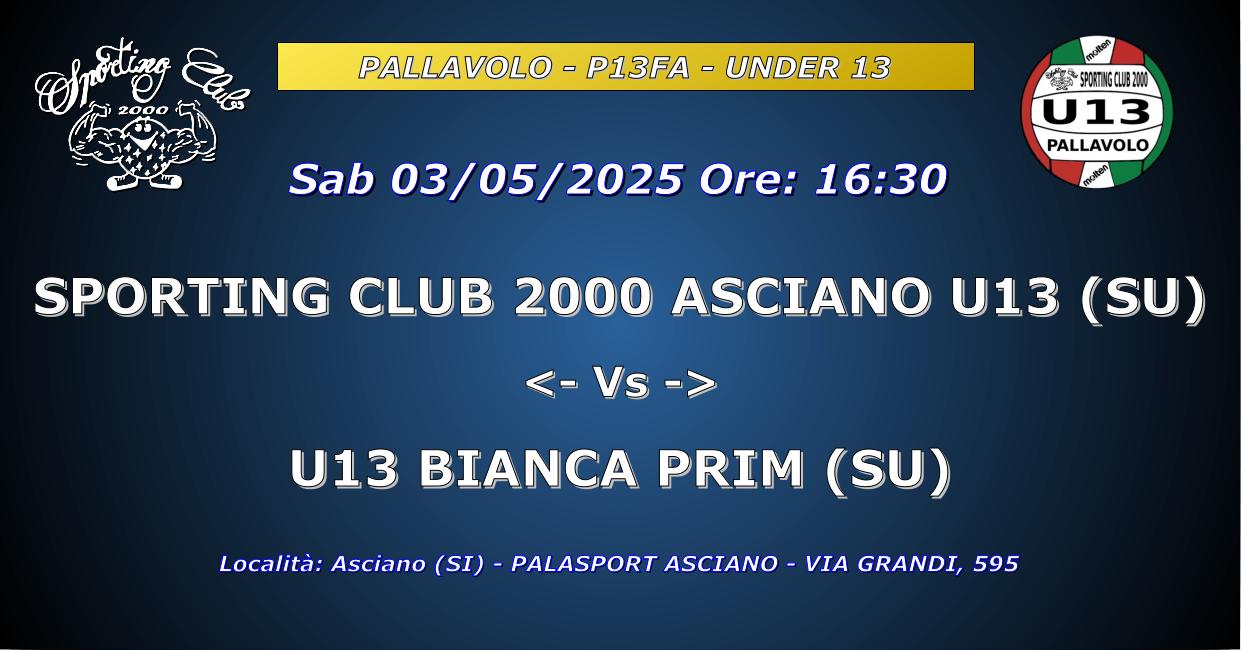 Sporting Club
2000

PALLAVOLO - P13FA - UNDER 13

molten
SPORTING CLUB 2000
U13
PALLAVOLO
molten

Sab 03/05/2025 Ore: 16:30

SPORTING CLUB 2000 ASCIANO U13 (SU)

<- Vs ->

U13 BIANCA PRIM (SU)

Località: Asciano (SI) - PALASPORT ASCIANO - VIA GRANDI, 595